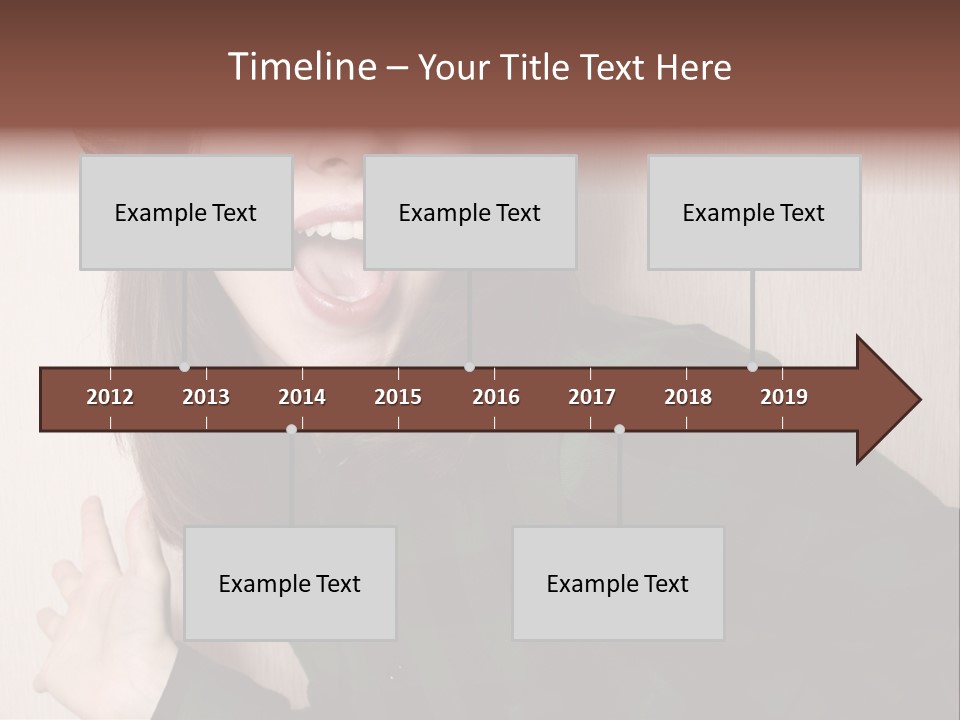 Timeline – Your Title Text Here

Example Text

Example Text

Example Text

2012
2013
2014
2015
2016
2017
2018
2019

Example Text

Example Text